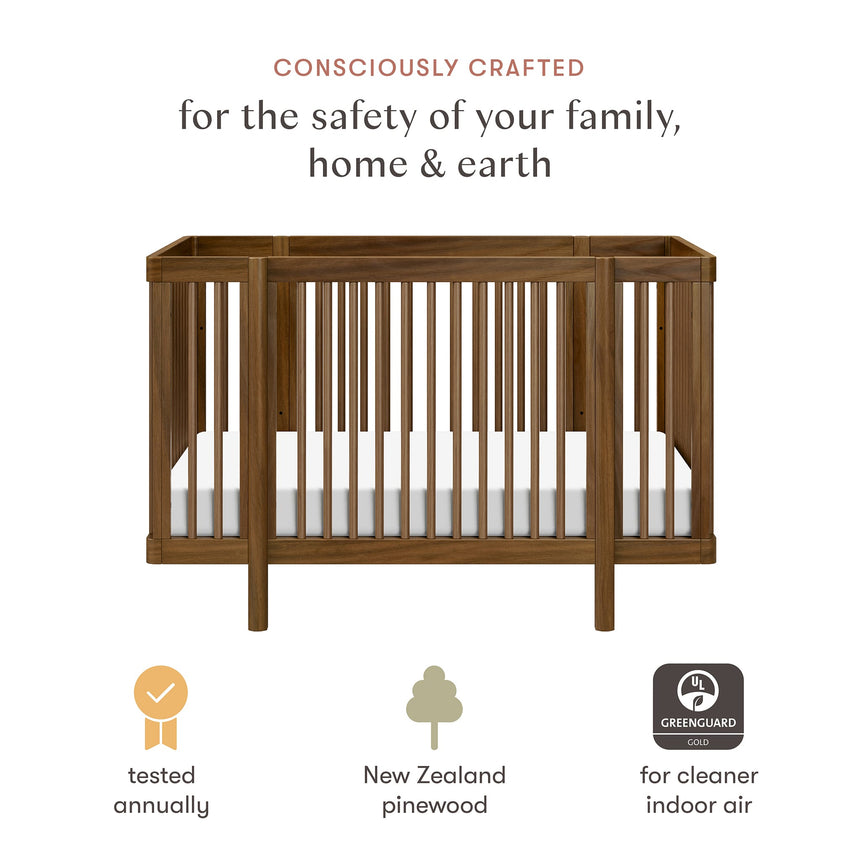 CONSCIOUSLY CRAFTED

for the safety of your family, home & earth

tested annually

New Zealand pinewood

UL

GREENGUARD

GOLD

for cleaner indoor air